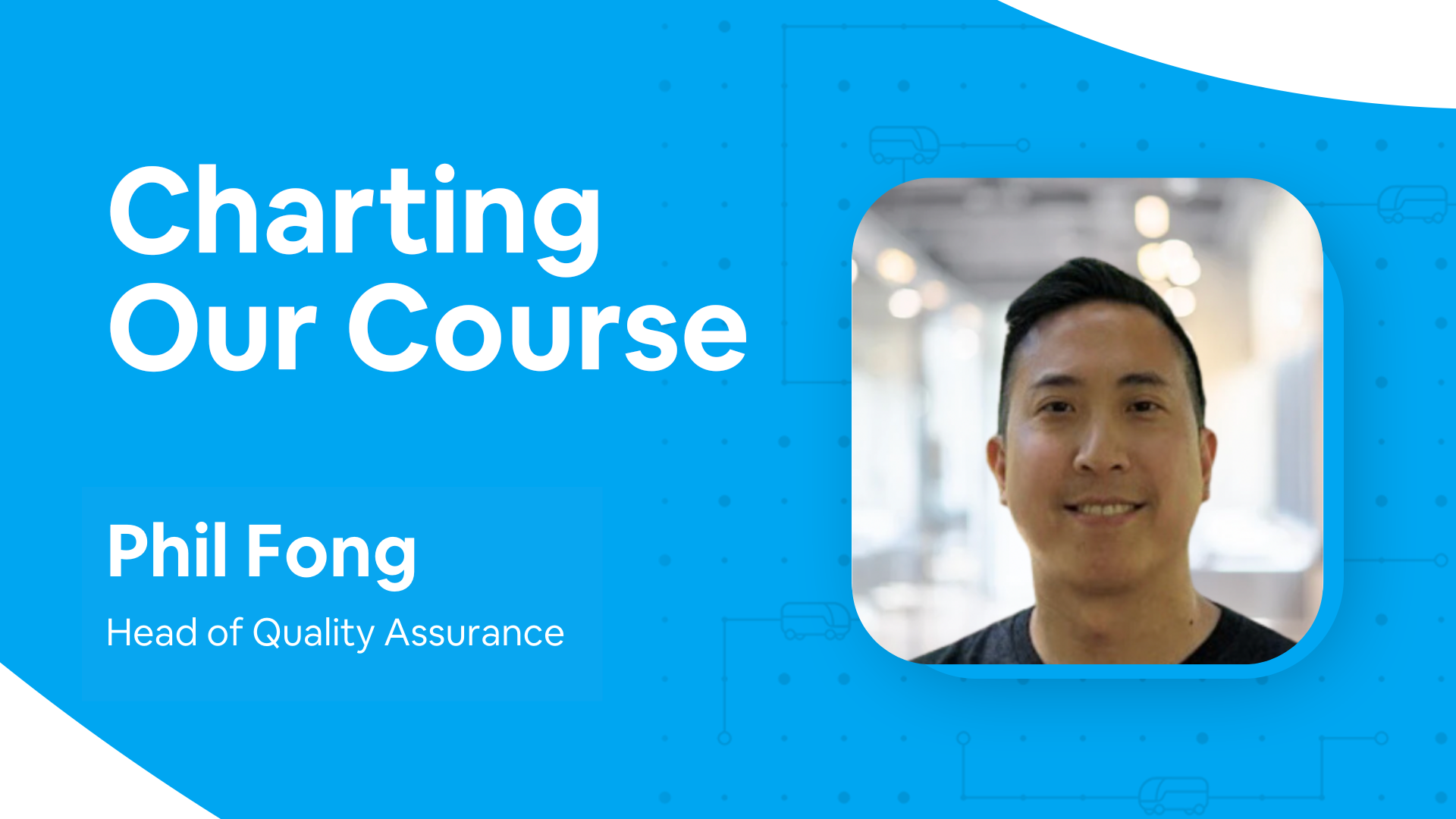 Charting Our Course

Phil Fong

Head of Quality Assurance